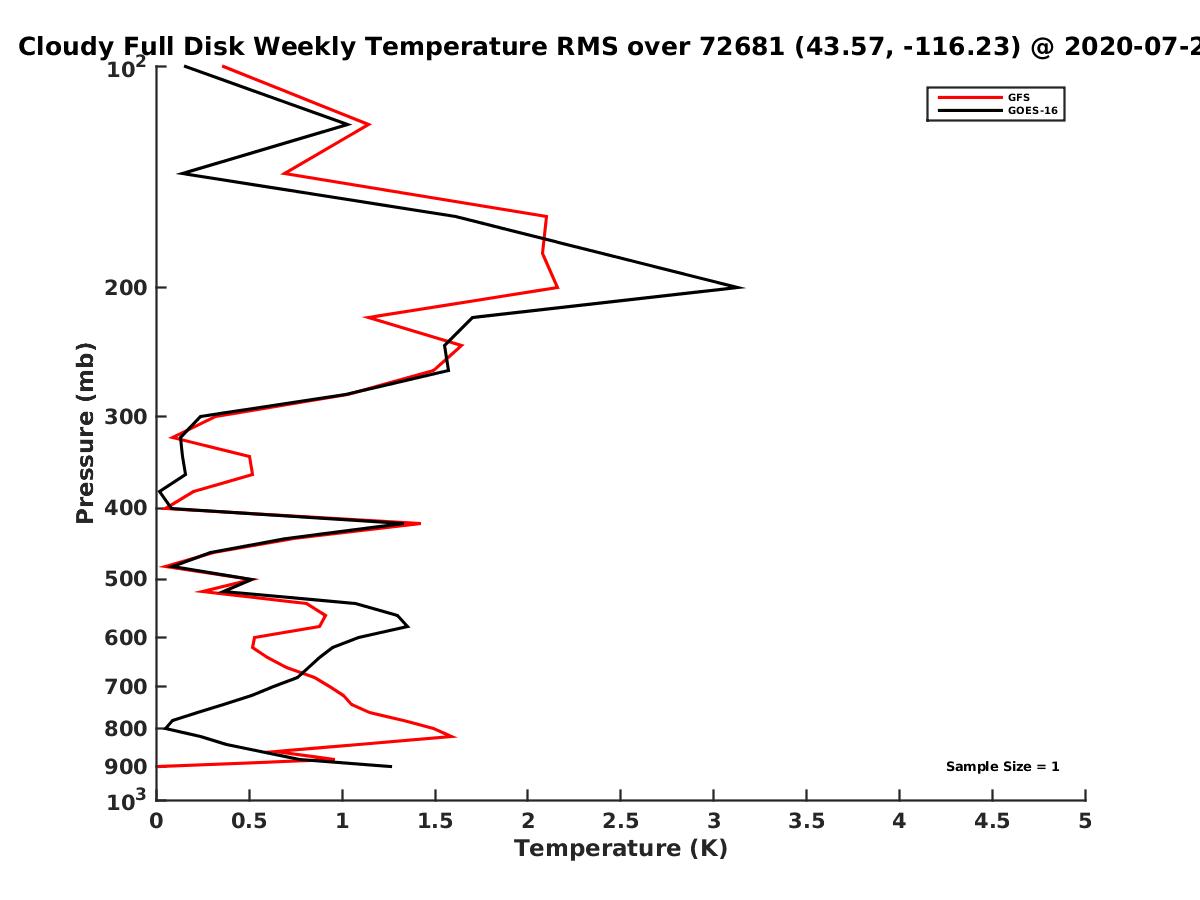 Cloudy Full Disk Weekly Temperature RMS over 72681 (43.57, -116.23) @ 2020-07-2

GFS
GOES-16

Pressure (mb)

$10^2$
200
300
400
500
600
700
800
900
$10^3$

Sample Size = 1

0
0.5
1
1.5
2
2.5
3
3.5
4
4.5
5

Temperature (K)